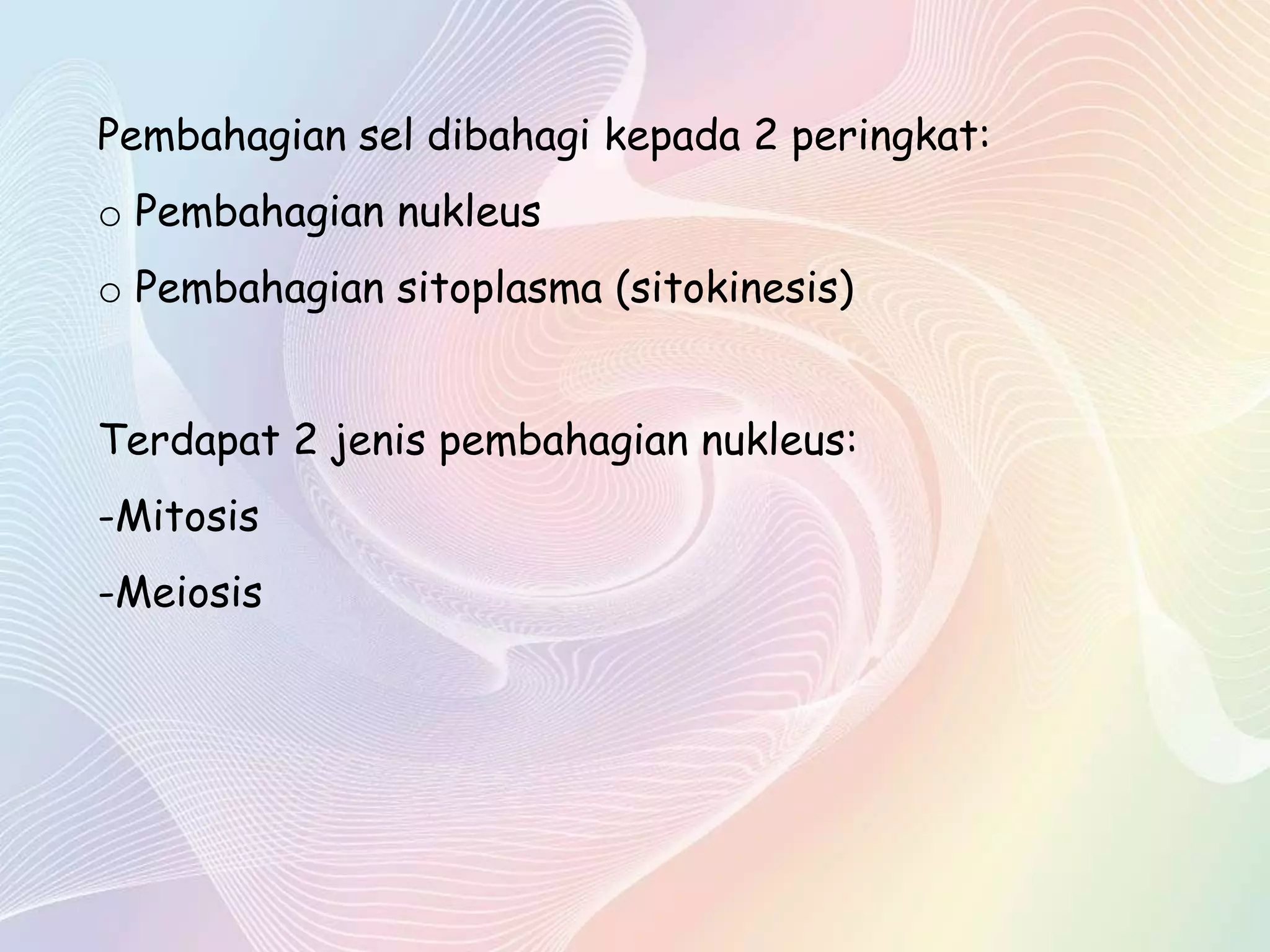 Pembahagian sel dibahagi kepada 2 peringkat:

o Pembahagian nukleus

o Pembahagian sitoplasma (sitokinesis)

Terdapat 2 jenis pembahagian nukleus:

-Mitosis

-Meiosis